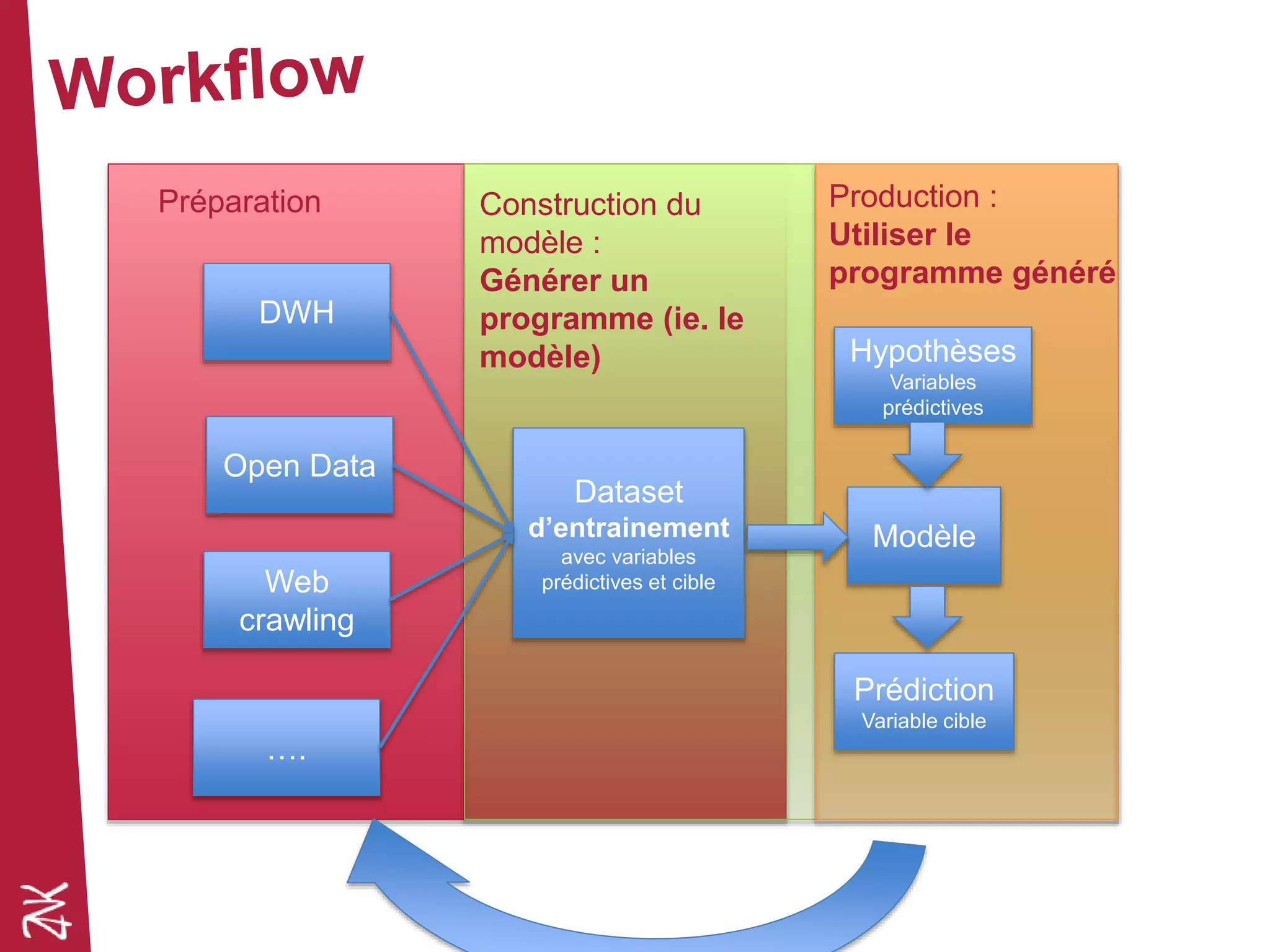 Workflow

Préparation

DWH

Open Data

Web crawling

....

Construction du modèle :
Générer un programme (ie. le modèle)

Dataset
d'entrainement
avec variables prédictives et cible

Production :
Utiliser le programme généré

Hypothèses
Variables prédictives

Modèle

Prédiction
Variable cible